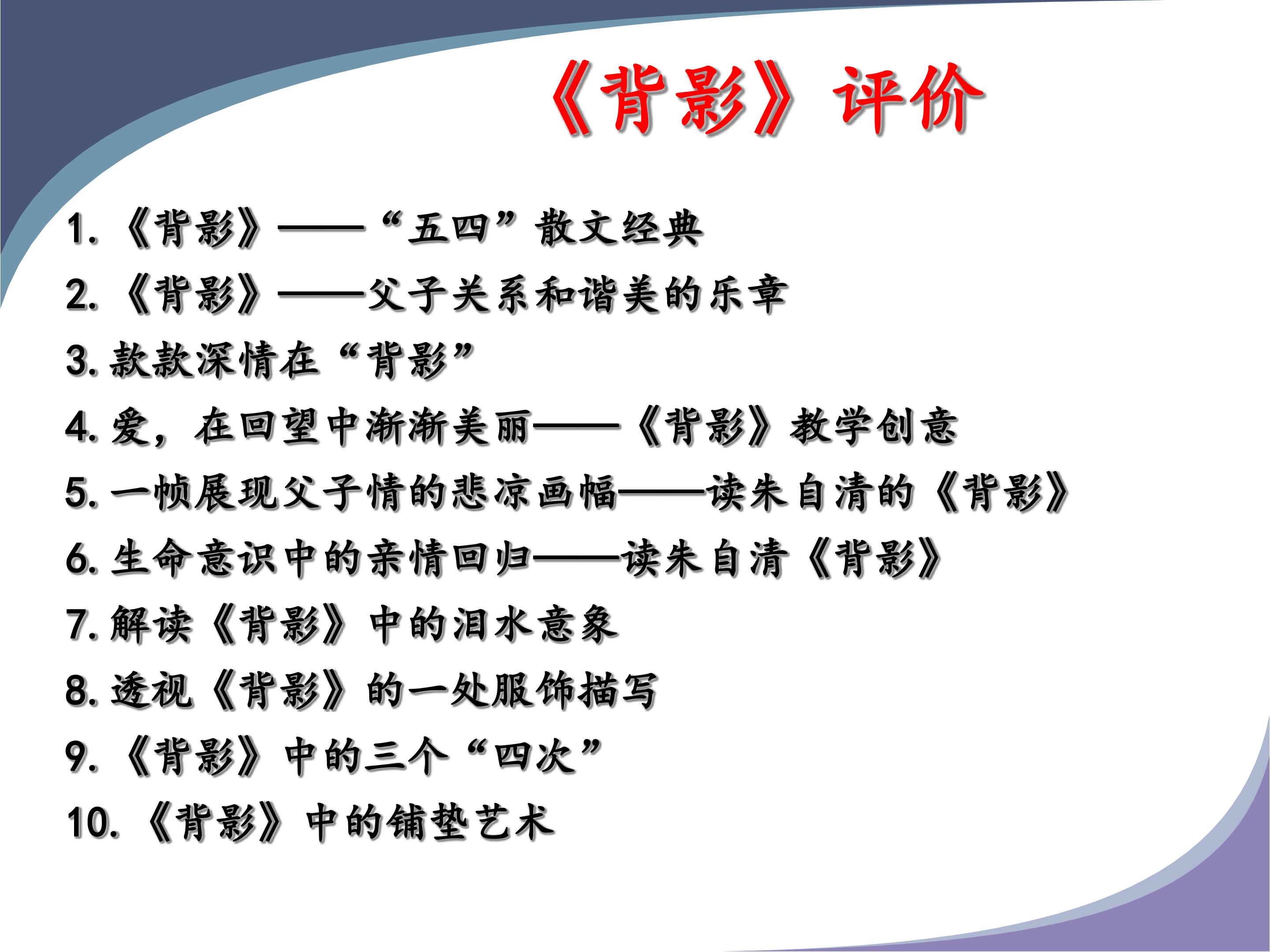 《背影》评价

1.《背影》——“五四”散文经典

2.《背影》——父子关系和谐美的乐章

3.款款深情在“背影”

4.爱，在回望中渐渐美丽——《背影》教学创意

5.一帧展现父子情的悲凉画幅——读朱自清的《背影》

6.生命意识中的亲情回归——读朱自清《背影》

7.解读《背影》中的泪水意象

8.透视《背影》的一处服饰描写

9.《背影》中的三个“四次”

10.《背影》中的铺垫艺术